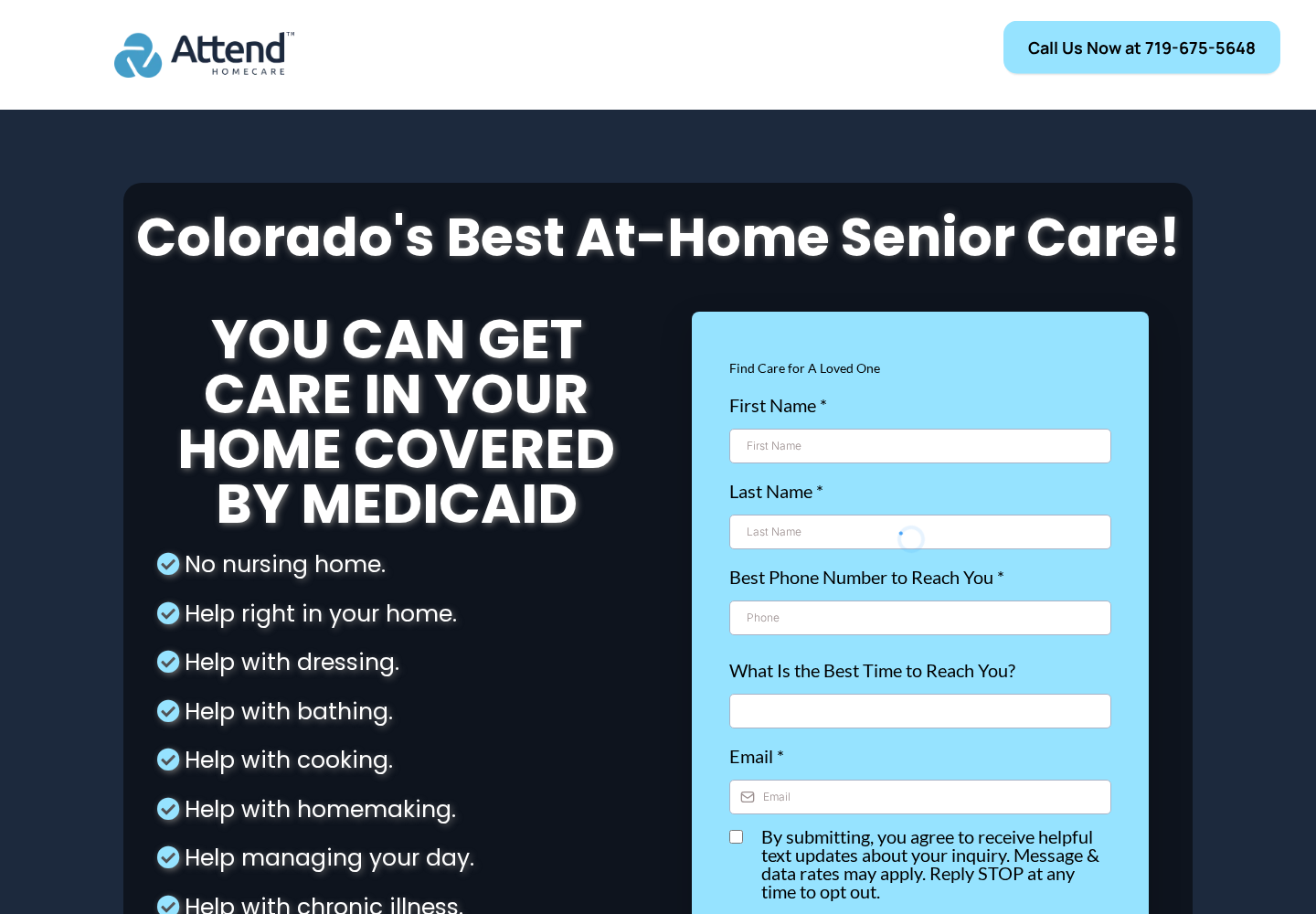 Attend™
HOMECARE

Call Us Now at 719-675-5648

Colorado's Best At-Home Senior Care!

YOU CAN GET CARE IN YOUR HOME COVERED BY MEDICAID

No nursing home.

Help right in your home.

Help with dressing.

Help with bathing.

Help with cooking.

Help with homemaking.

Help managing your day.

Help with chronic illness.

Find Care for A Loved One

First Name *

First Name

Last Name *

Last Name

Best Phone Number to Reach You *

Phone

What Is the Best Time to Reach You?

Email *

Email

By submitting, you agree to receive helpful text updates about your inquiry. Message & data rates may apply. Reply STOP at any time to opt out.